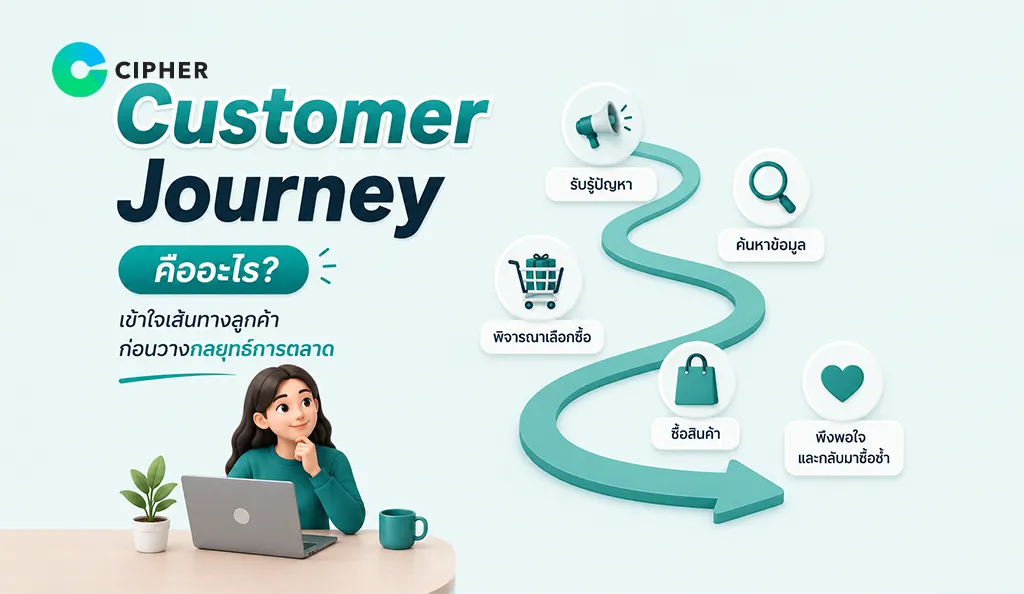 CIPHER

Customer Journey

คืออะไร?

เข้าใจเส้นทางลูกค้า ก่อนวางกลยุทธ์การตลาด

รับรู้ปัญหา

ค้นหาข้อมูล

พิจารณาเลือกซื้อ

ซื้อสินค้า

พึงพอใจ และกลับมาซื้อซ้ำ